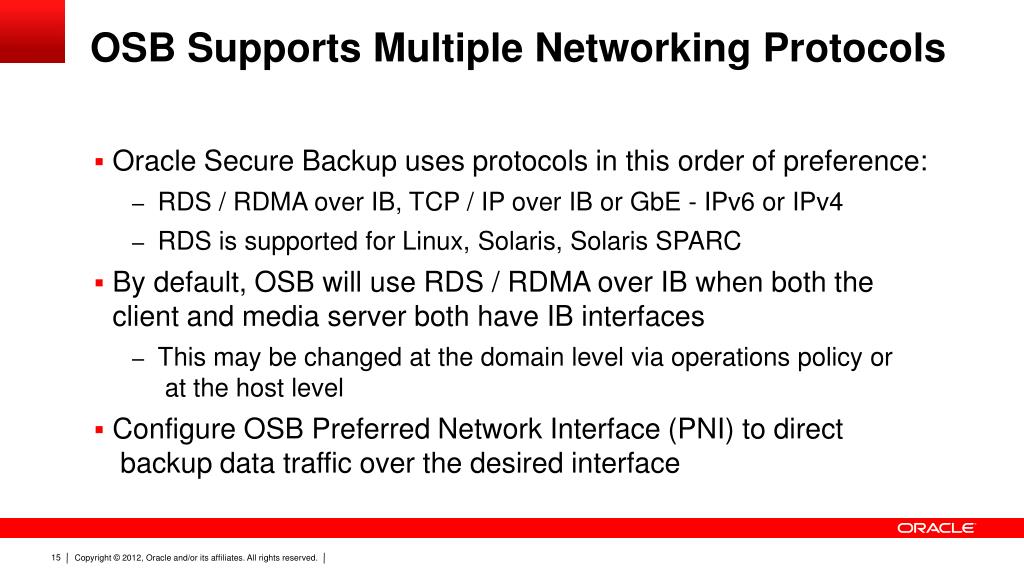 OSB Supports Multiple Networking Protocols

▪ Oracle Secure Backup uses protocols in this order of preference:

– RDS / RDMA over IB, TCP / IP over IB or GbE - IPv6 or IPv4

– RDS is supported for Linux, Solaris, Solaris SPARC

▪ By default, OSB will use RDS / RDMA over IB when both the client and media server both have IB interfaces

– This may be changed at the domain level via operations policy or at the host level

▪ Configure OSB Preferred Network Interface (PNI) to direct backup data traffic over the desired interface

ORACLE

15 | Copyright © 2012, Oracle and/or its affiliates. All rights reserved. |